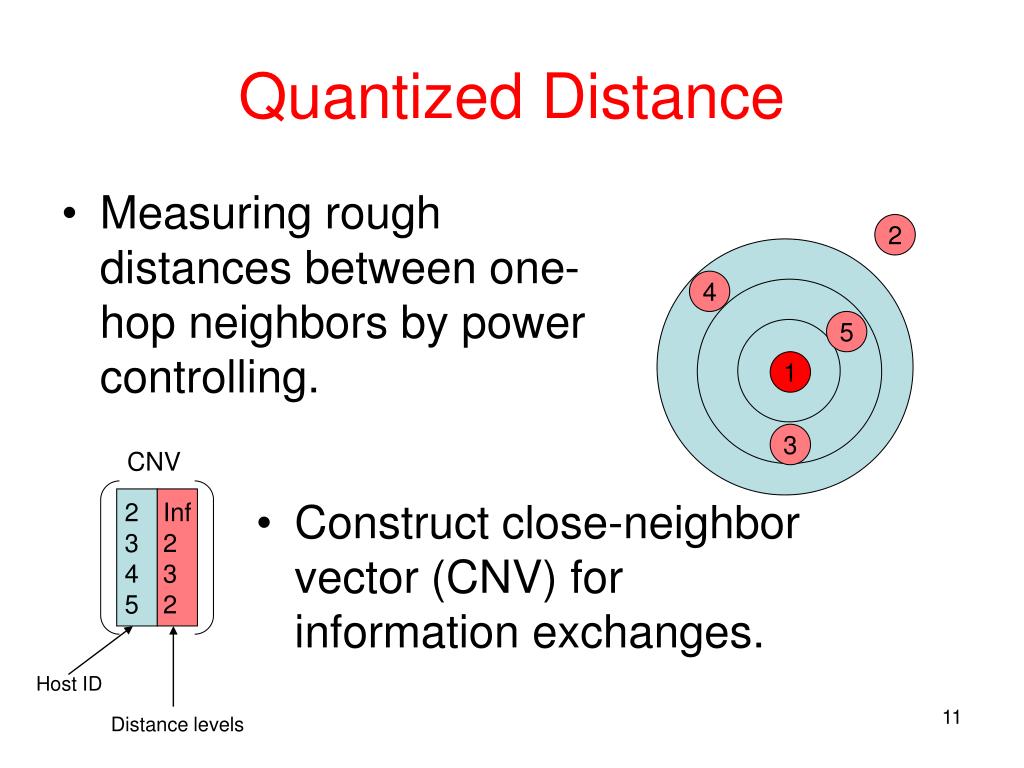 Quantized Distance

• Measuring rough distances between one-hop neighbors by power controlling.

2
4
5
1
3

CNV

| 2 | Inf |
|---|---|
| 3 | 2 |
| 4 | 3 |
| 5 | 2 |

Host ID

Distance levels

• Construct close-neighbor vector (CNV) for information exchanges.

11